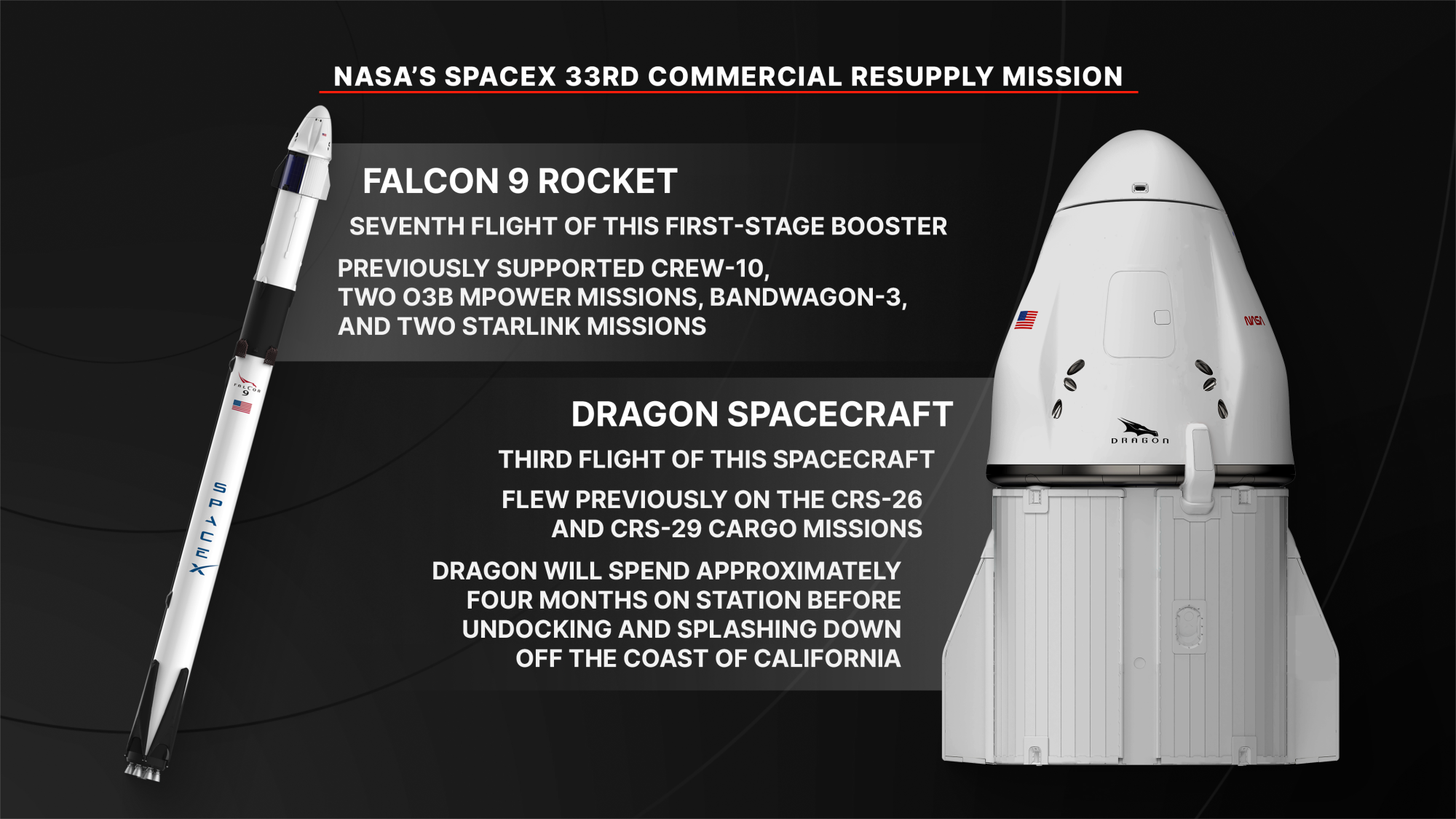 NASA'S SPACEX 33RD COMMERCIAL RESUPPLY MISSION

FALCON 9 ROCKET

SEVENTH FLIGHT OF THIS FIRST-STAGE BOOSTER

PREVIOUSLY SUPPORTED CREW-10, TWO O3B MPOWER MISSIONS, BANDWAGON-3, AND TWO STARLINK MISSIONS

DRAGON SPACECRAFT

THIRD FLIGHT OF THIS SPACECRAFT

FLEW PREVIOUSLY ON THE CRS-26 AND CRS-29 CARGO MISSIONS

DRAGON WILL SPEND APPROXIMATELY FOUR MONTHS ON STATION BEFORE UNDOCKING AND SPLASHING DOWN OFF THE COAST OF CALIFORNIA

FALCON 9

SPACEX

NASA

DRAGON